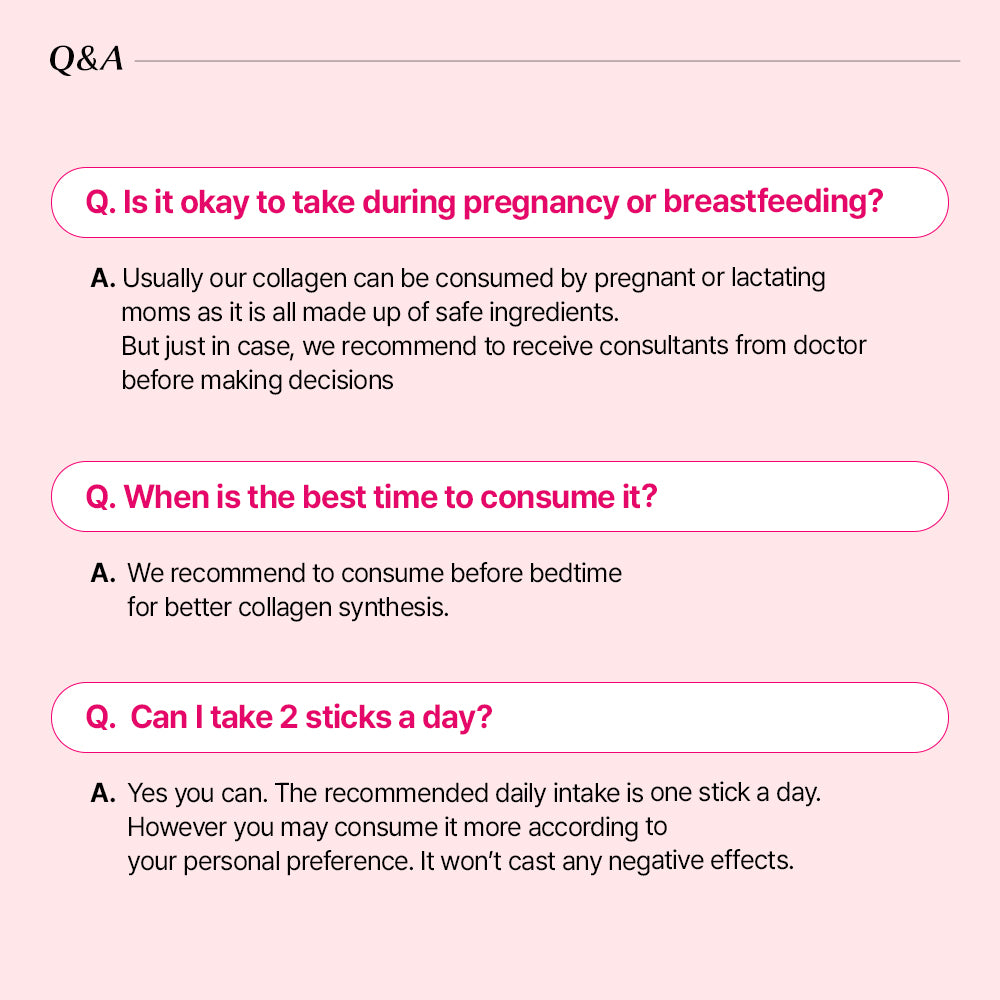 Q&A

Q. Is it okay to take during pregnancy or breastfeeding?

A. Usually our collagen can be consumed by pregnant or lactating moms as it is all made up of safe ingredients.
But just in case, we recommend to receive consultants from doctor before making decisions

Q. When is the best time to consume it?

A. We recommend to consume before bedtime for better collagen synthesis.

Q. Can I take 2 sticks a day?

A. Yes you can. The recommended daily intake is one stick a day. However you may consume it more according to your personal preference. It won't cast any negative effects.